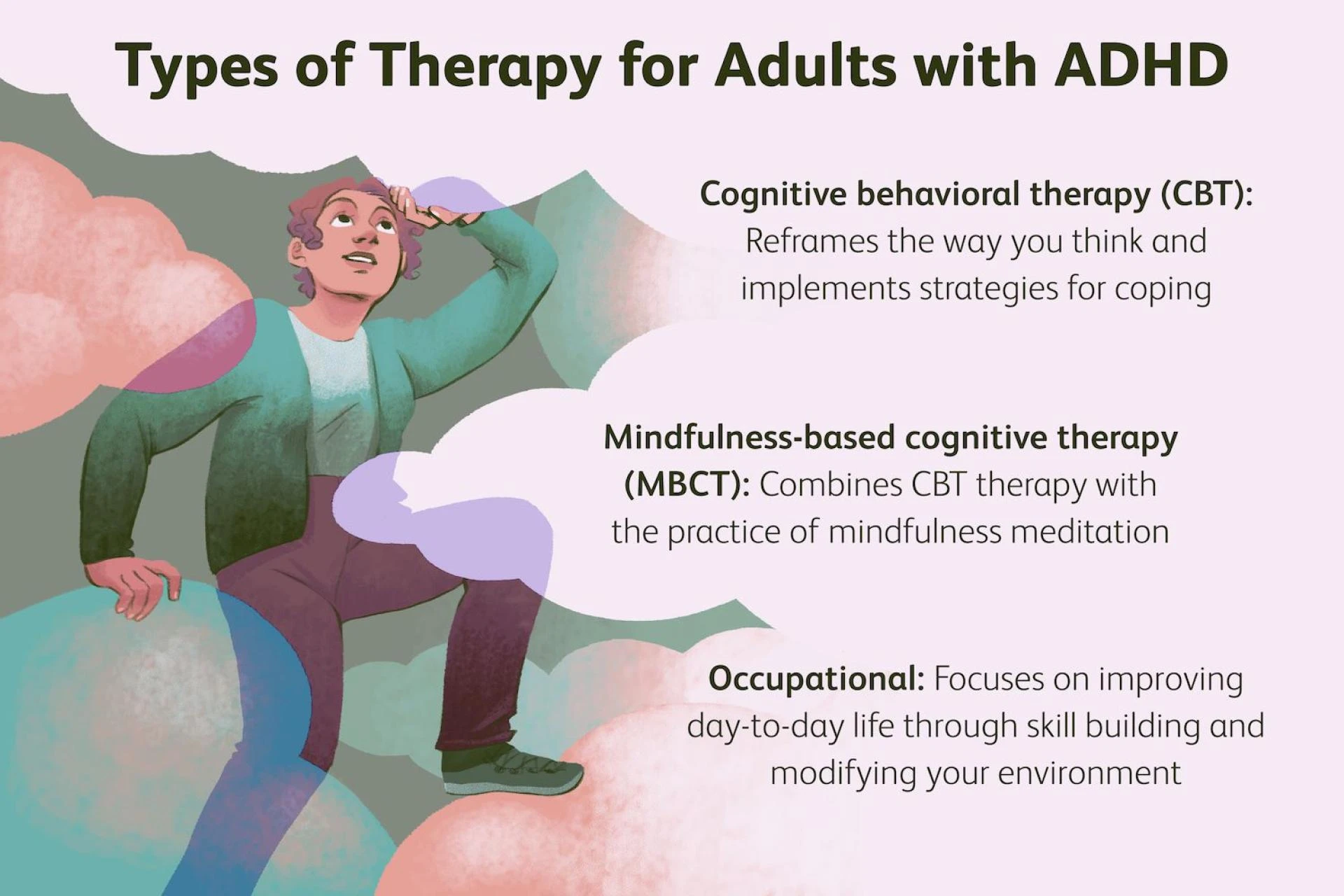 Types of Therapy for Adults with ADHD

Cognitive behavioral therapy (CBT): Reframes the way you think and implements strategies for coping

Mindfulness-based cognitive therapy (MBCT): Combines CBT therapy with the practice of mindfulness meditation

Occupational: Focuses on improving day-to-day life through skill building and modifying your environment